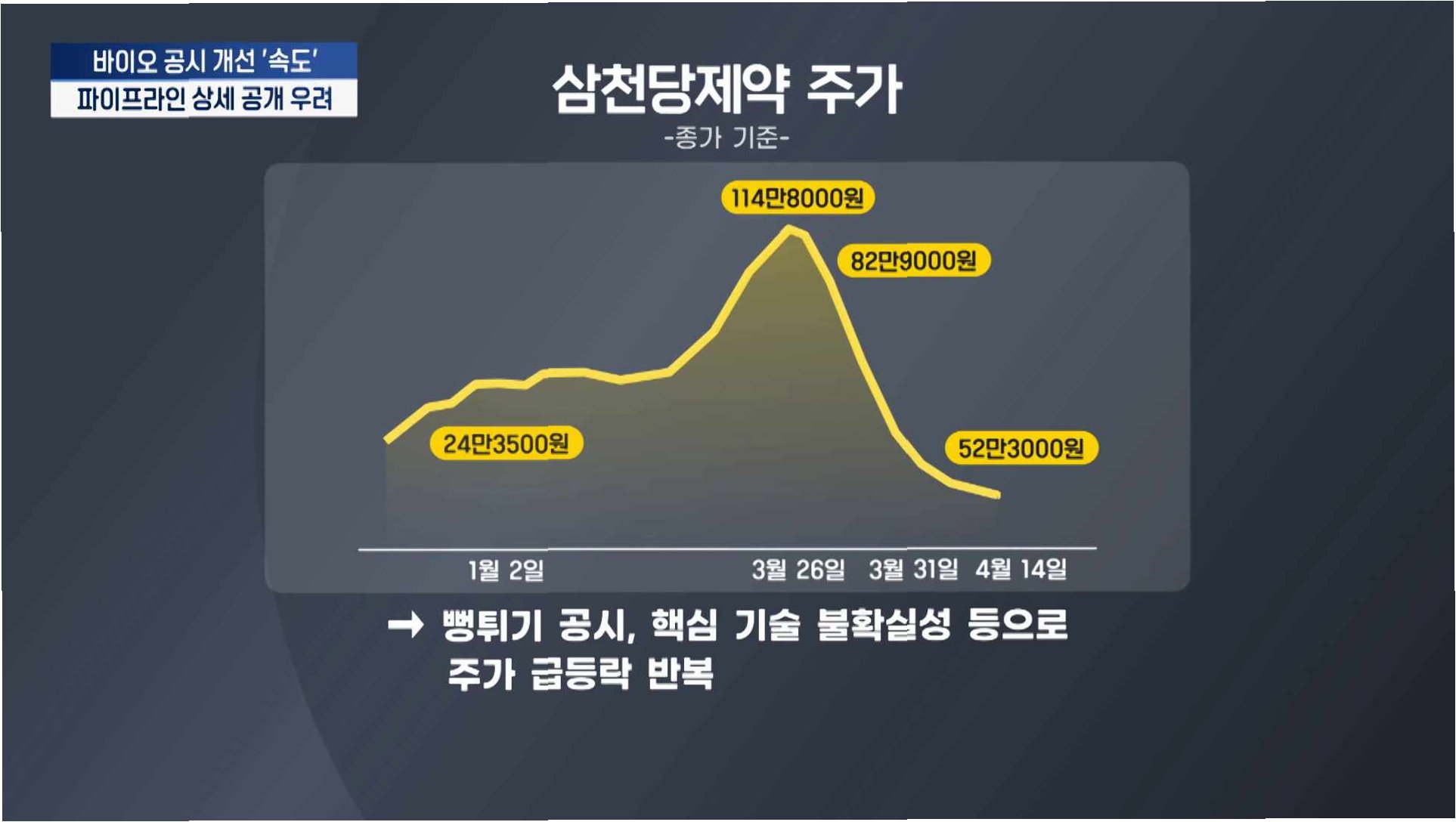 바이오 공시 개선 '속도'
파이프라인 상세 공개 우려

삼천당제약 주가
-종가 기준-

114만8000원
82만9000원
24만3500원
52만3000원

1월 2일
3월 26일
3월 31일
4월 14일

→ 뻥튀기 공시, 핵심 기술 불확실성 등으로 주가 급등락 반복